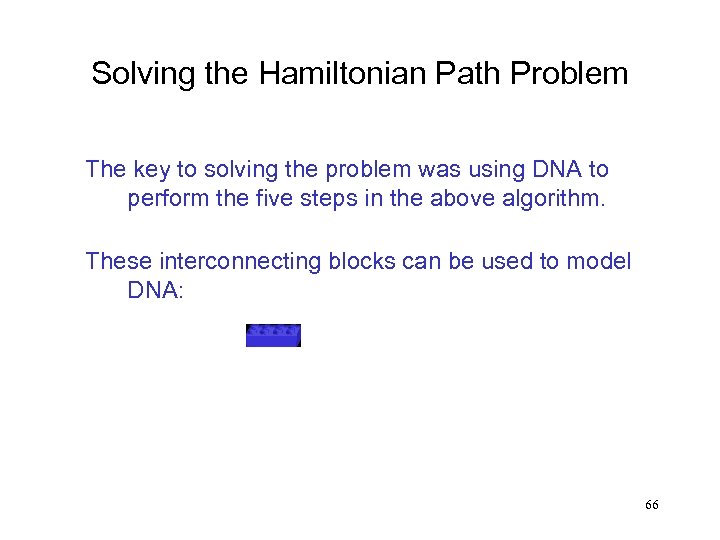 Solving the Hamiltonian Path Problem

The key to solving the problem was using DNA to perform the five steps in the above algorithm.

These interconnecting blocks can be used to model DNA:

66